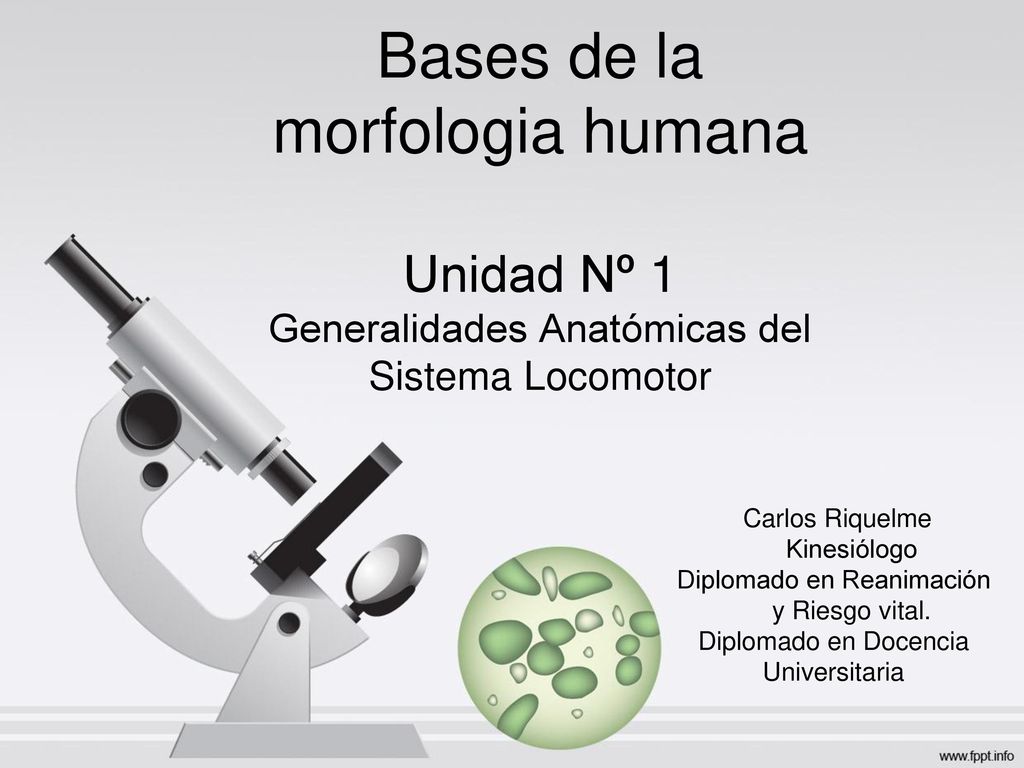 Bases de la morfologia humana

Unidad Nº 1
Generalidades Anatómicas del Sistema Locomotor

Carlos Riquelme
Kinesiólogo
Diplomado en Reanimación y Riesgo vital.
Diplomado en Docencia Universitaria

www.fppt.info